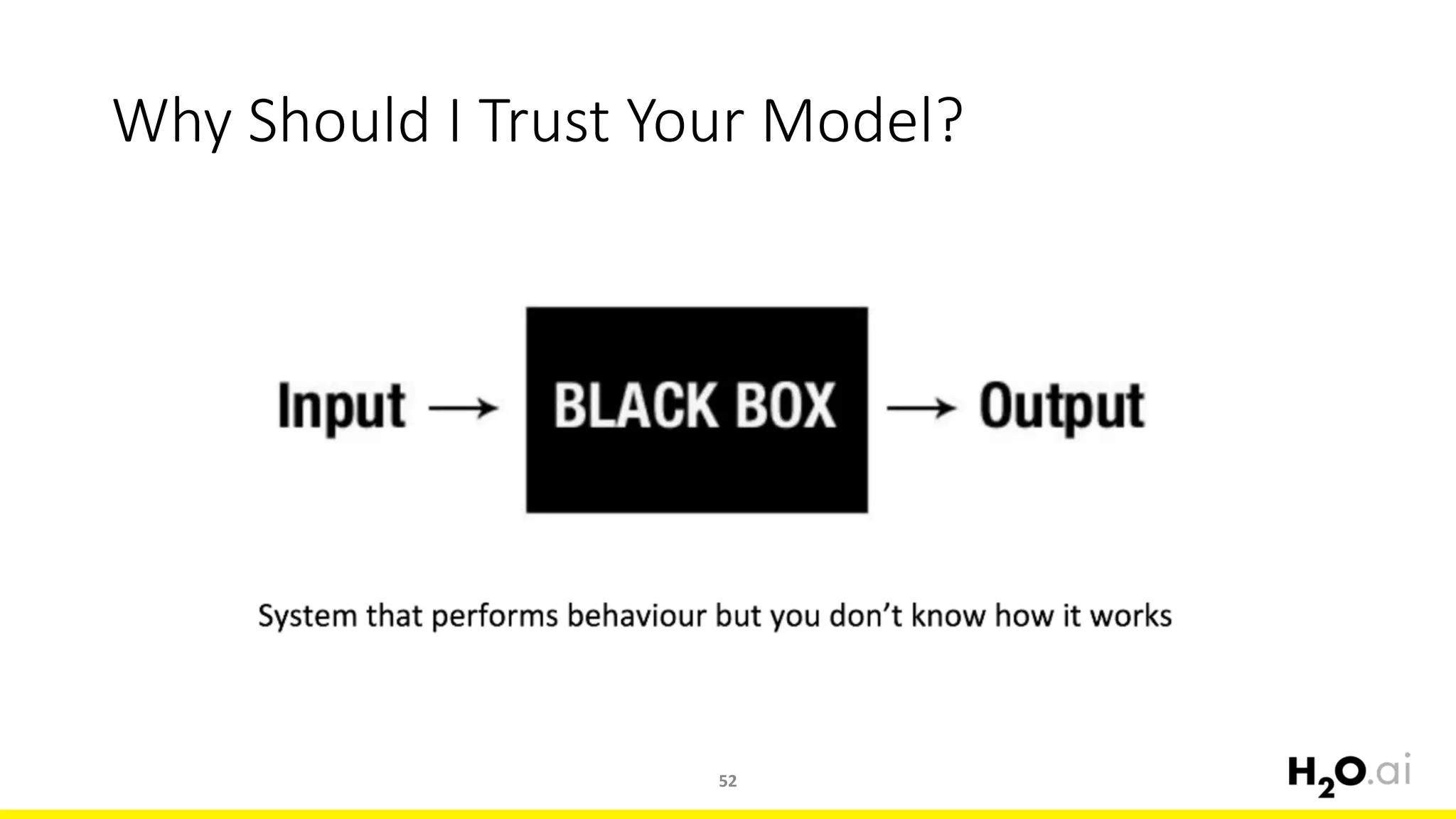 Why Should I Trust Your Model?

Input → BLACK BOX → Output

System that performs behaviour but you don't know how it works

52

$H_2O$.ai